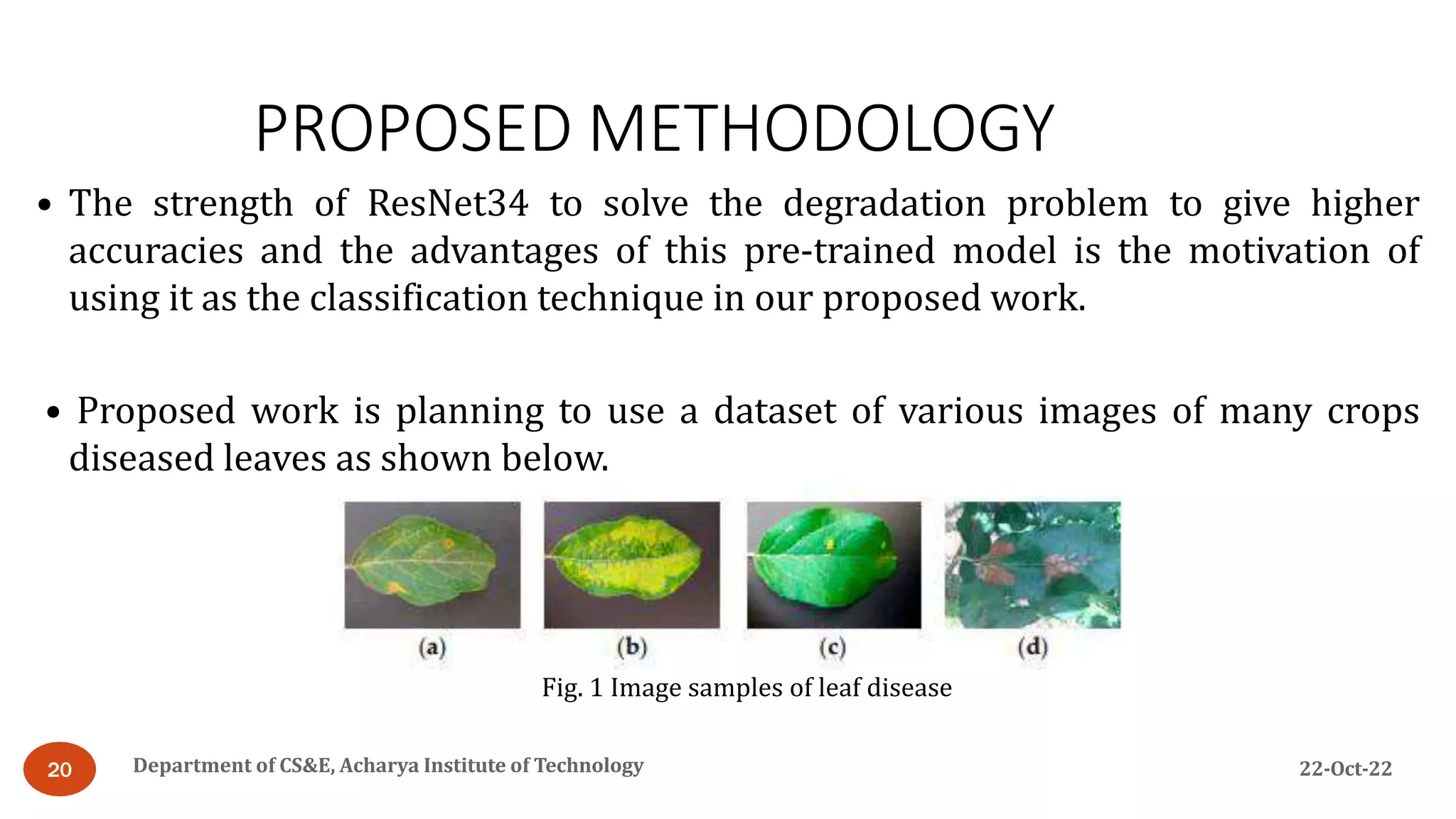 PROPOSED METHODOLOGY

• The strength of ResNet34 to solve the degradation problem to give higher accuracies and the advantages of this pre-trained model is the motivation of using it as the classification technique in our proposed work.

• Proposed work is planning to use a dataset of various images of many crops diseased leaves as shown below.

(a) (b) (c) (d)

Fig. 1 Image samples of leaf disease

20

Department of CS&E, Acharya Institute of Technology

22-Oct-22